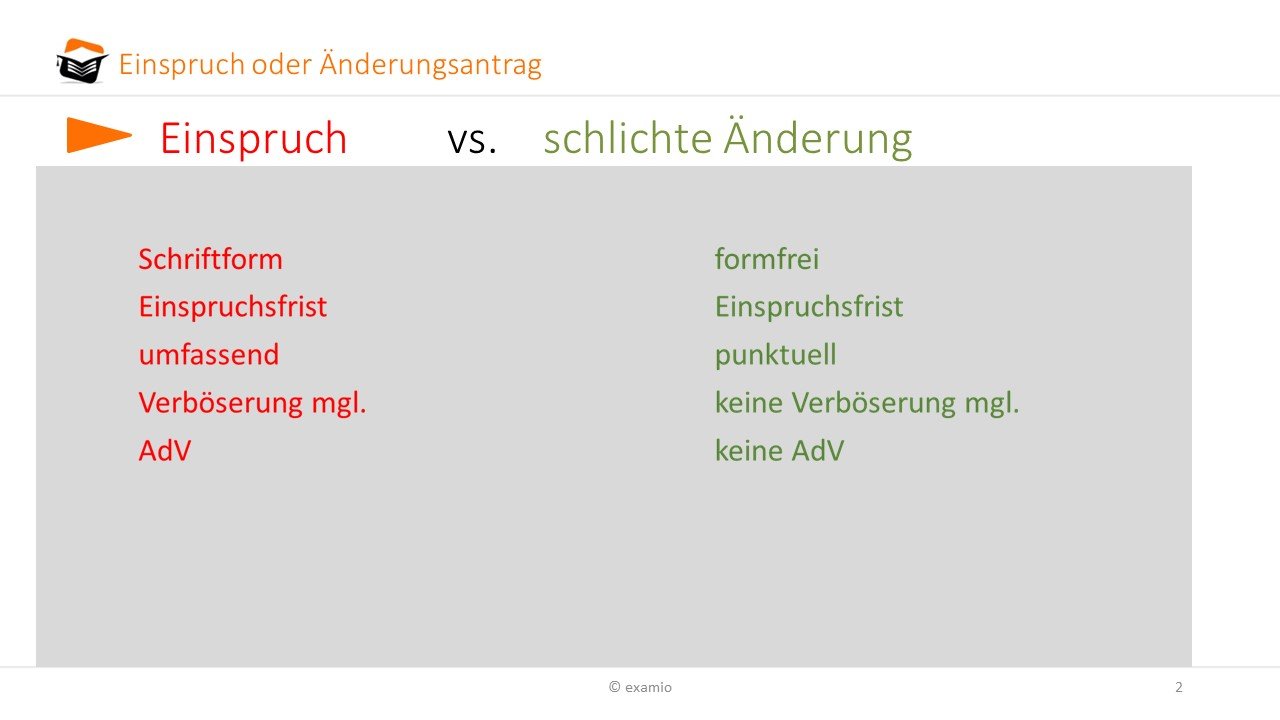 Einspruch oder Änderungsantrag

Einspruch vs. schlichte Änderung

Schriftform
Einspruchsfrist
umfassend
Verböserung mgl.
AdV

formfrei
Einspruchsfrist
punktuell
keine Verböserung mgl.
keine AdV

© examio

2